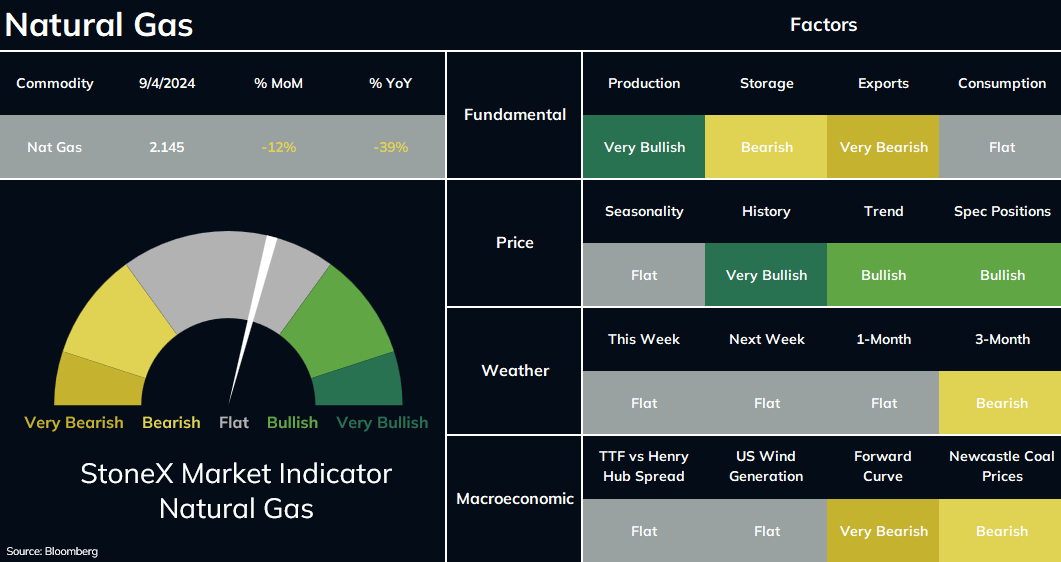 Natural Gas

| Commodity | 9/4/2024 | % MoM | % YoY |
|---|---|---|---|
| Nat Gas | 2.145 | -12% | -39% |

Very Bearish Bearish Flat Bullish Very Bullish

StoneX Market Indicator Natural Gas

Source: Bloomberg

Factors

| | | | | |
|---|---|---|---|---|
| Fundamental | Production | Storage | Exports | Consumption |
| | Very Bullish | Bearish | Very Bearish | Flat |
| Price | Seasonality | History | Trend | Spec Positions |
| | Flat | Very Bullish | Bullish | Bullish |
| Weather | This Week | Next Week | 1-Month | 3-Month |
| | Flat | Flat | Flat | Bearish |
| Macroeconomic | TTF vs Henry Hub Spread | US Wind Generation | Forward Curve | Newcastle Coal Prices |
| | Flat | Flat | Very Bearish | Bearish |